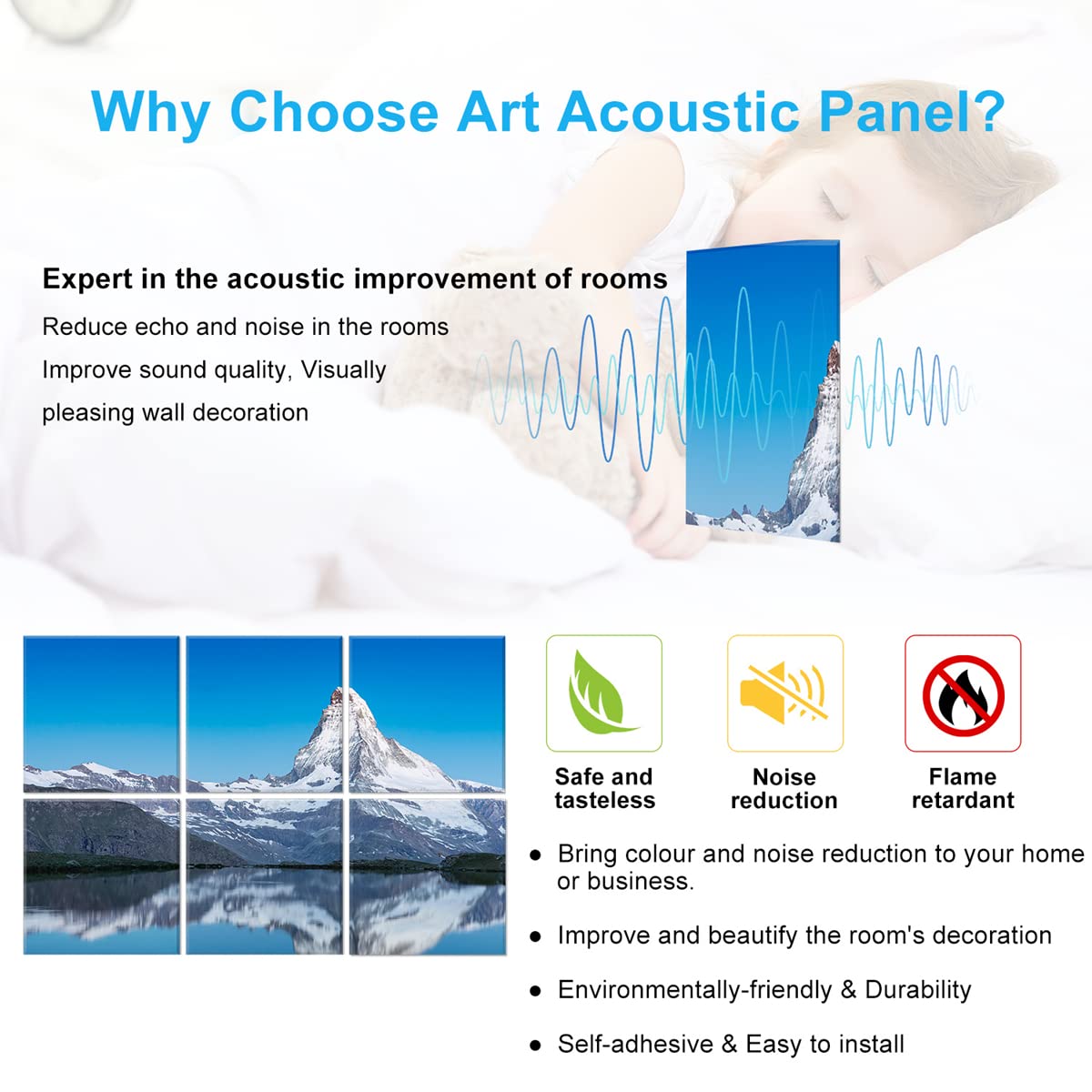 Why Choose Art Acoustic Panel?

Expert in the acoustic improvement of rooms

Reduce echo and noise in the rooms
Improve sound quality, Visually pleasing wall decoration

Safe and tasteless

Noise reduction

Flame retardant

● Bring colour and noise reduction to your home or business.

● Improve and beautify the room's decoration

● Environmentally-friendly & Durability

● Self-adhesive & Easy to install